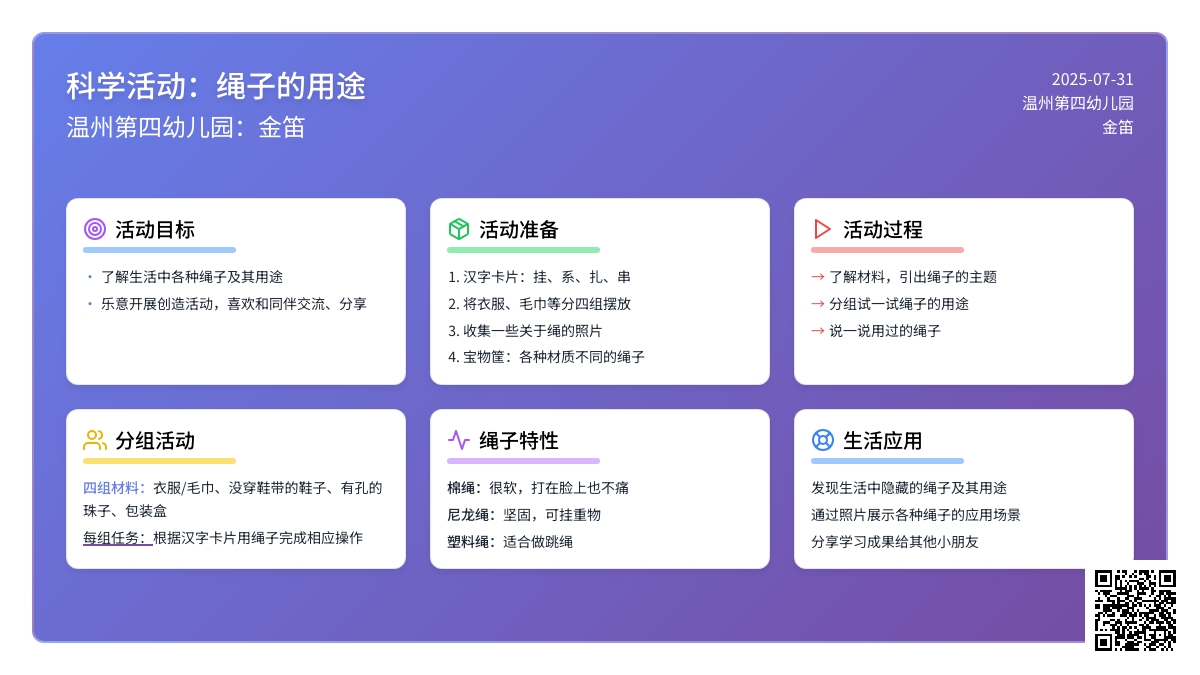 科学活动：绳子的用途
温州第四幼儿园：金笛

2025-07-31
温州第四幼儿园
金笛

活动目标

• 了解生活中各种绳子及其用途
• 乐意开展创造活动，喜欢和同伴交流、分享

活动准备

1. 汉字卡片：挂、系、扎、串
2. 将衣服、毛巾等分四组摆放
3. 收集一些关于绳的照片
4. 宝物筐：各种材质不同的绳子

活动过程

→ 了解材料，引出绳子的主题
→ 分组试一试绳子的用途
→ 说一说用过的绳子

分组活动

四组材料：衣服/毛巾、没穿鞋带的鞋子、有孔的珠子、包装盒

每组任务：根据汉字卡片用绳子完成相应操作

绳子特性

棉绳：很软，打在脸上也不痛

尼龙绳：坚固，可挂重物

塑料绳：适合做跳绳

生活应用

发现生活中隐藏的绳子及其用途

通过照片展示各种绳子的应用场景

分享学习成果给其他小朋友